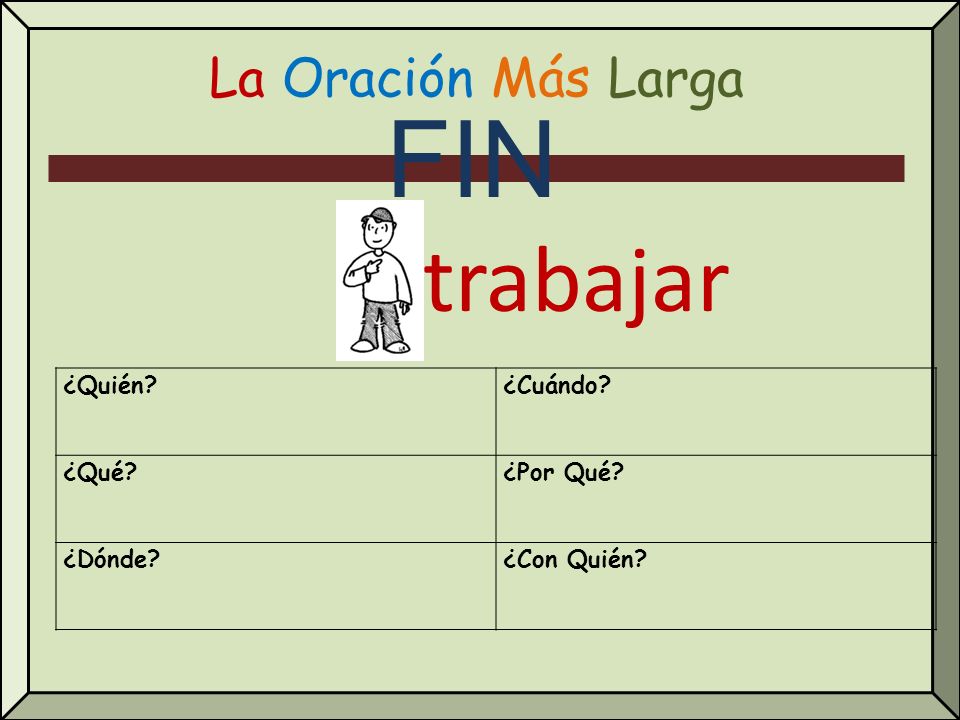 La Oración Más Larga

FIN

trabajar

| ¿Quién? | ¿Cuándo? |
|---|---|
| ¿Qué? | ¿Por Qué? |
| ¿Dónde? | ¿Con Quién? |